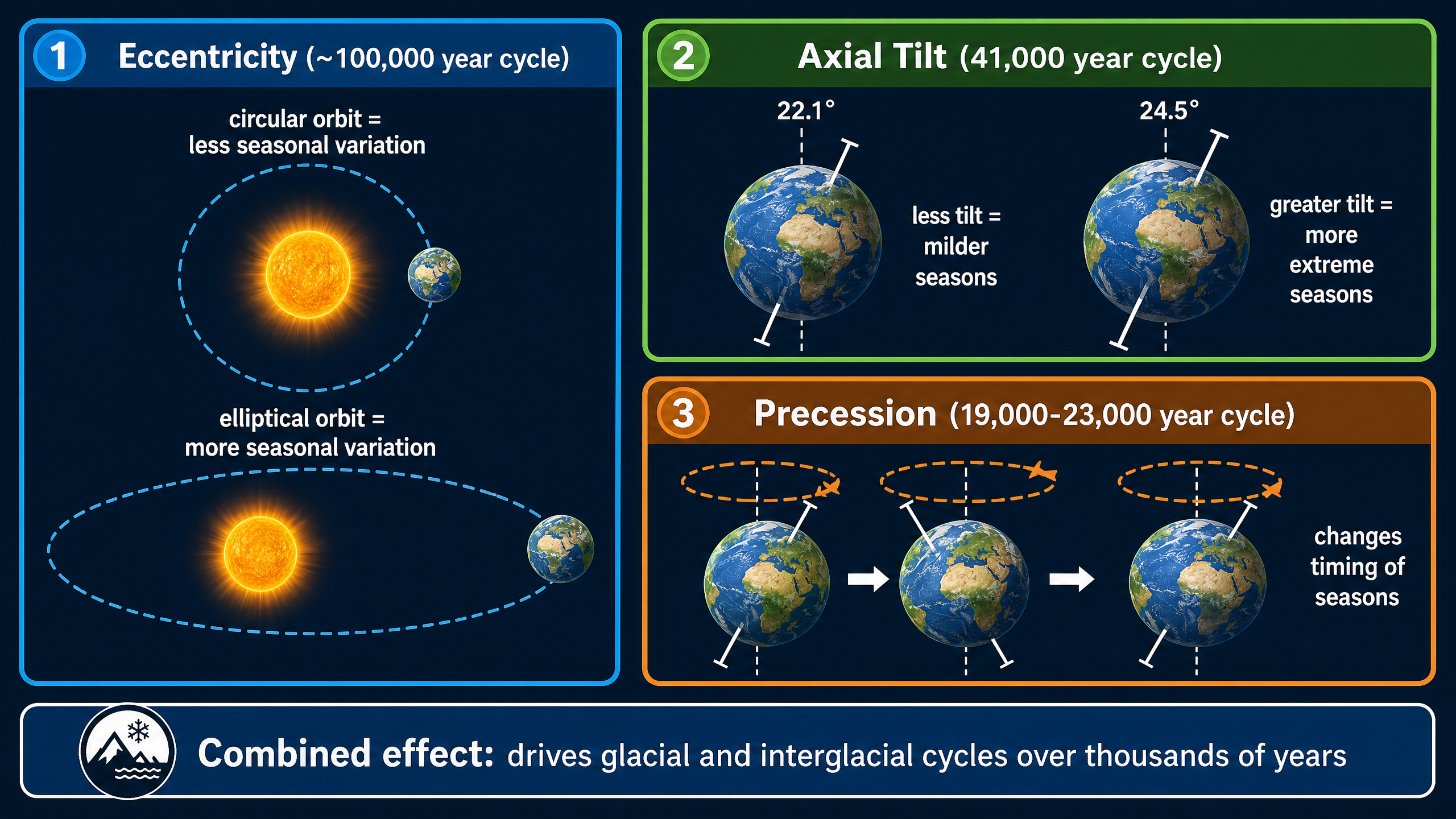 1 Eccentricity (~100,000 year cycle)

circular orbit = less seasonal variation

elliptical orbit = more seasonal variation

2 Axial Tilt (41,000 year cycle)

22.1°

less tilt = milder seasons

24.5°

greater tilt = more extreme seasons

3 Precession (19,000-23,000 year cycle)

changes timing of seasons

Combined effect: drives glacial and interglacial cycles over thousands of years